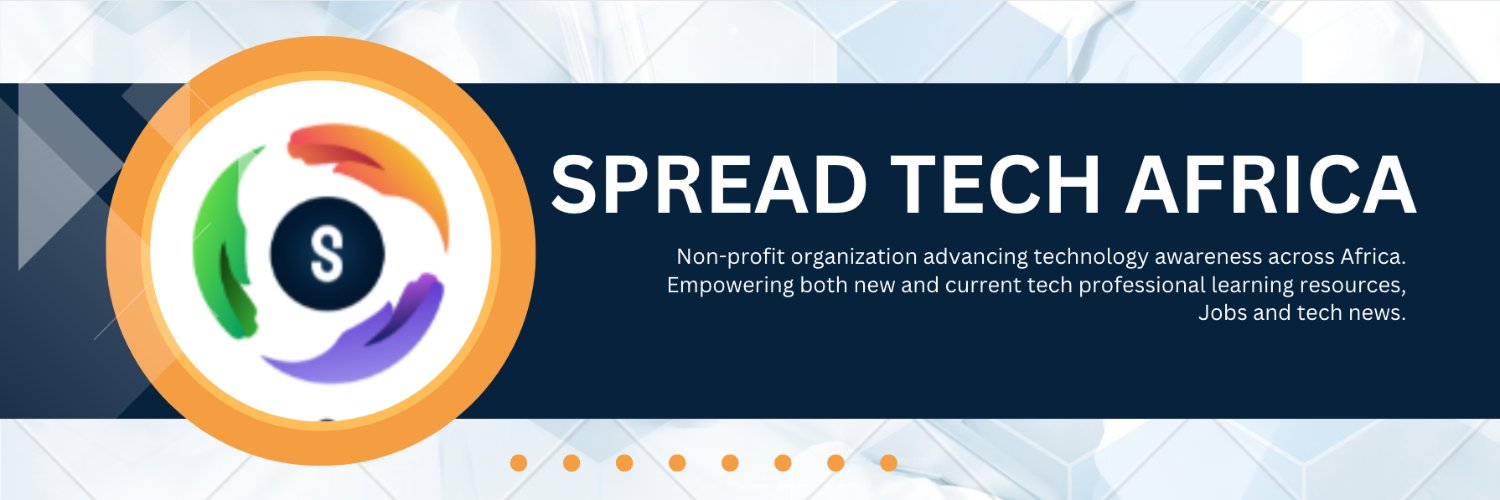 S

SPREAD TECH AFRICA

Non-profit organization advancing technology awareness across Africa. Empowering both new and current tech professional learning resources, Jobs and tech news.